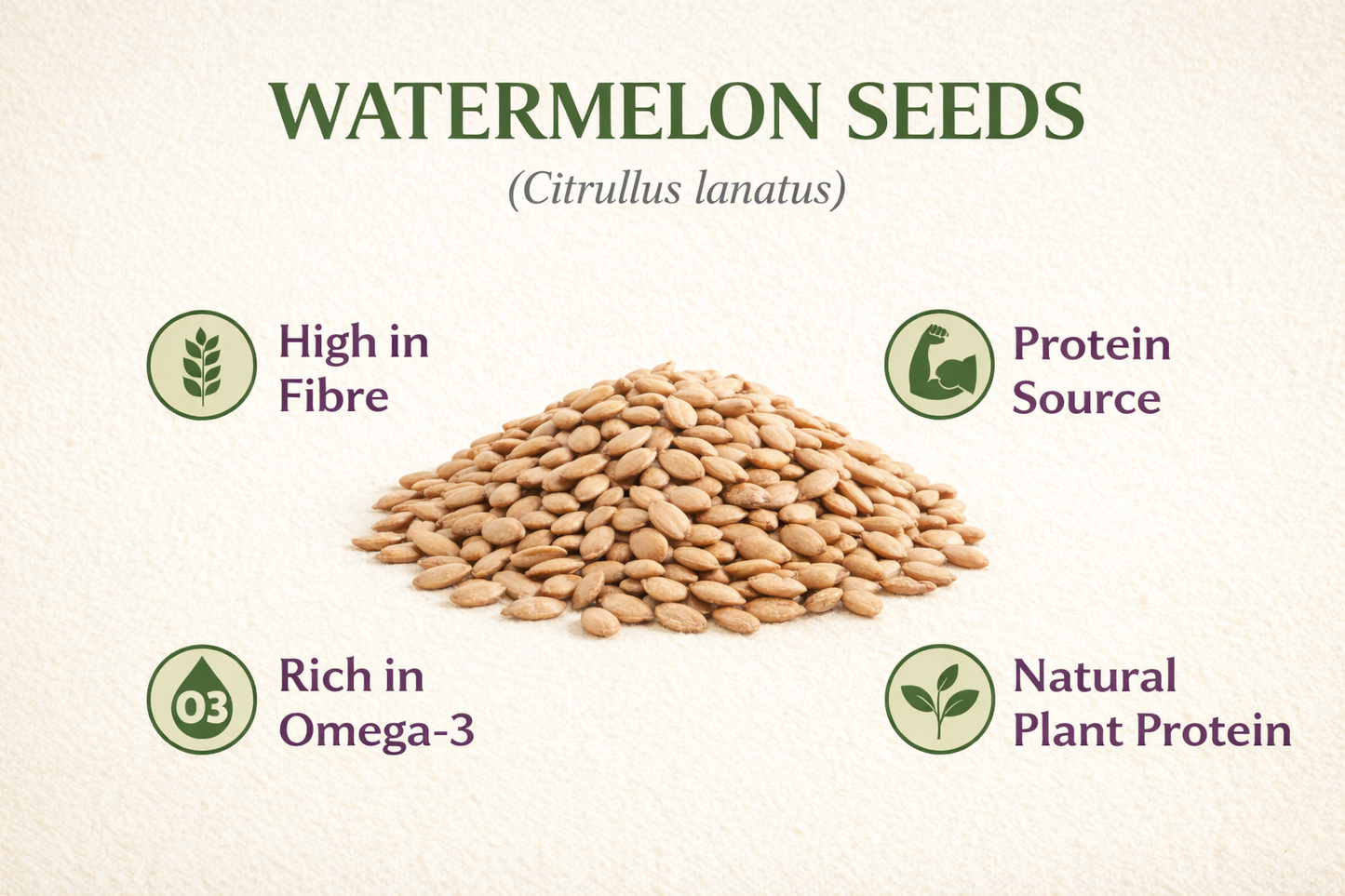 WATERMELON SEEDS
(Citrullus lanatus)

High in Fibre

Protein Source

03

Rich in Omega-3

Natural Plant Protein